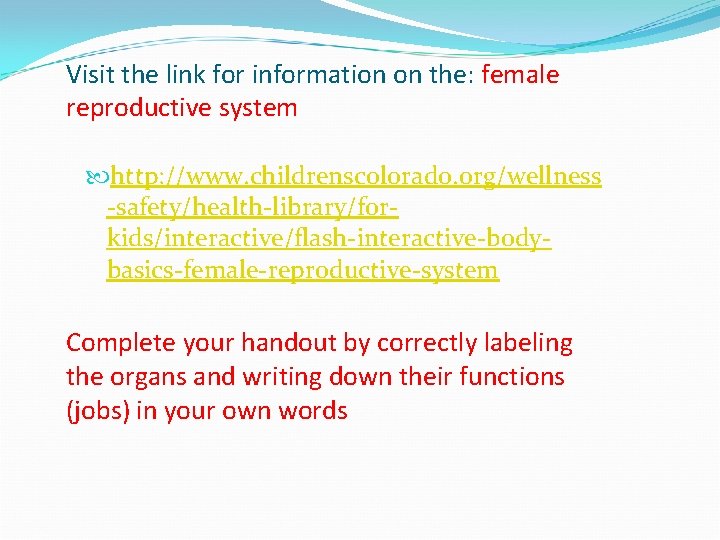 Visit the link for information on the: female reproductive system

http://www.childrenscolorado.org/wellness-safety/health-library/for-kids/interactive/flash-interactive-body-basics-female-reproductive-system

Complete your handout by correctly labeling the organs and writing down their functions (jobs) in your own words